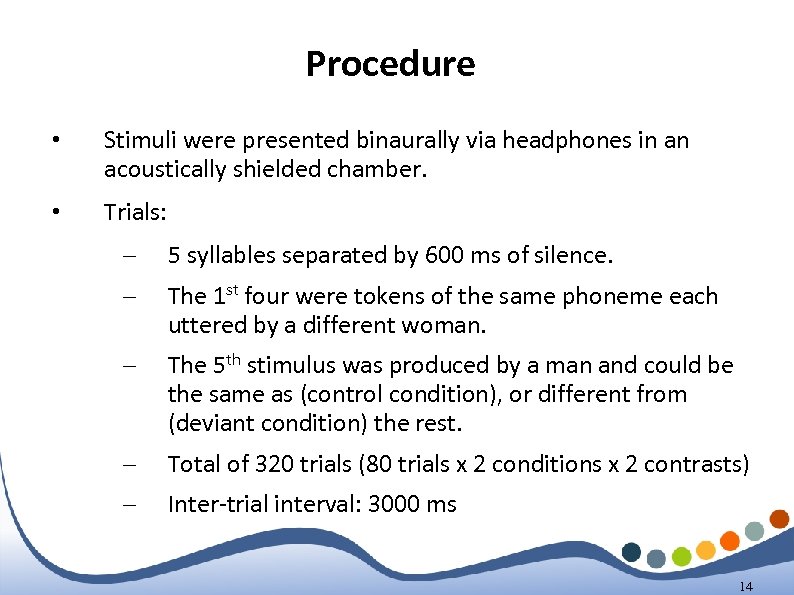 Procedure

• Stimuli were presented binaurally via headphones in an acoustically shielded chamber.

• Trials:

– 5 syllables separated by 600 ms of silence.

– The 1$^{st}$ four were tokens of the same phoneme each uttered by a different woman.

– The 5$^{th}$ stimulus was produced by a man and could be the same as (control condition), or different from (deviant condition) the rest.

– Total of 320 trials (80 trials x 2 conditions x 2 contrasts)

– Inter-trial interval: 3000 ms

14